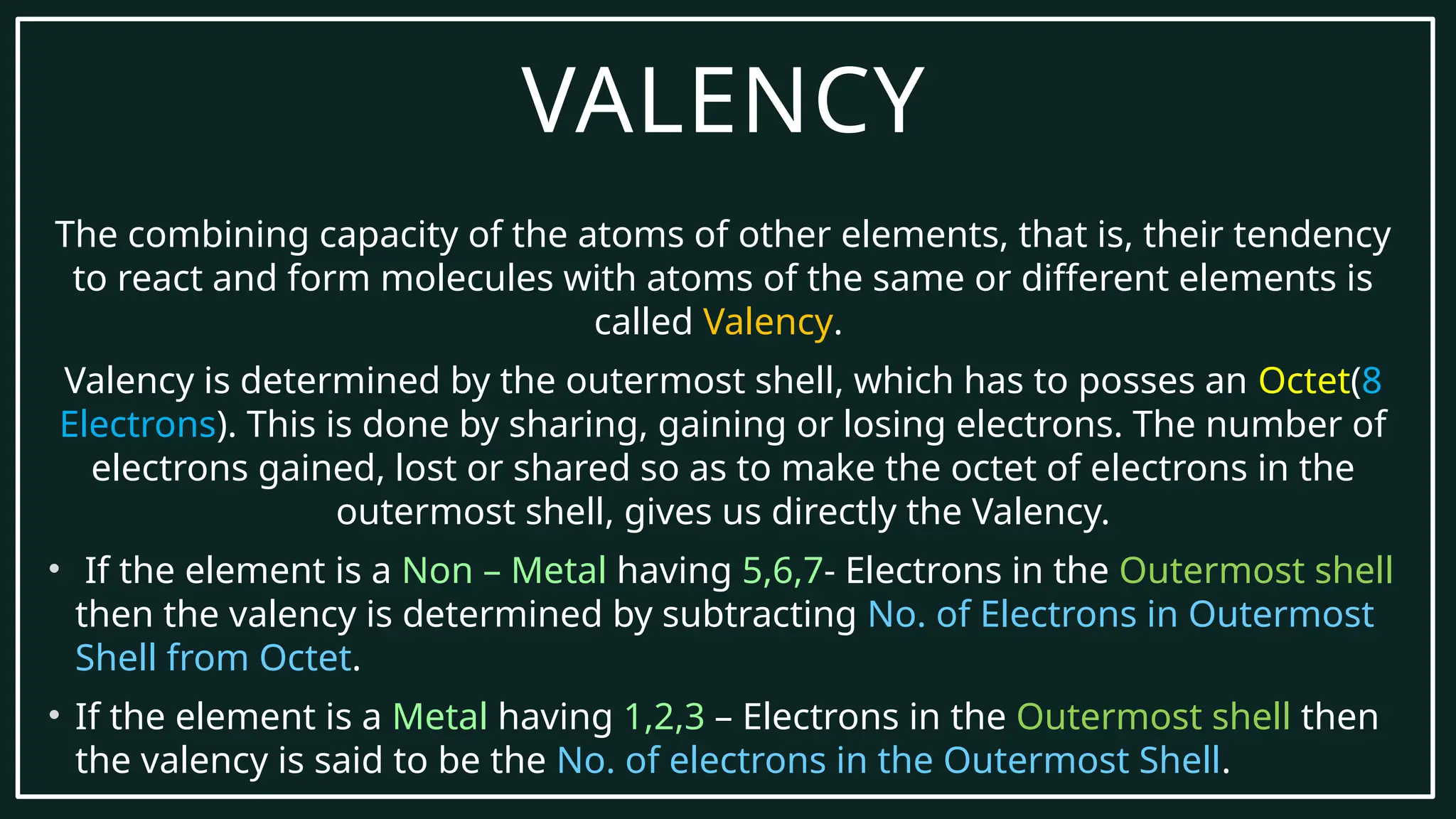 VALENCY

The combining capacity of the atoms of other elements, that is, their tendency to react and form molecules with atoms of the same or different elements is called Valency.

Valency is determined by the outermost shell, which has to posses an Octet(8 Electrons). This is done by sharing, gaining or losing electrons. The number of electrons gained, lost or shared so as to make the octet of electrons in the outermost shell, gives us directly the Valency.

• If the element is a Non – Metal having 5,6,7- Electrons in the Outermost shell then the valency is determined by subtracting No. of Electrons in Outermost Shell from Octet.

• If the element is a Metal having 1,2,3 – Electrons in the Outermost shell then the valency is said to be the No. of electrons in the Outermost Shell.